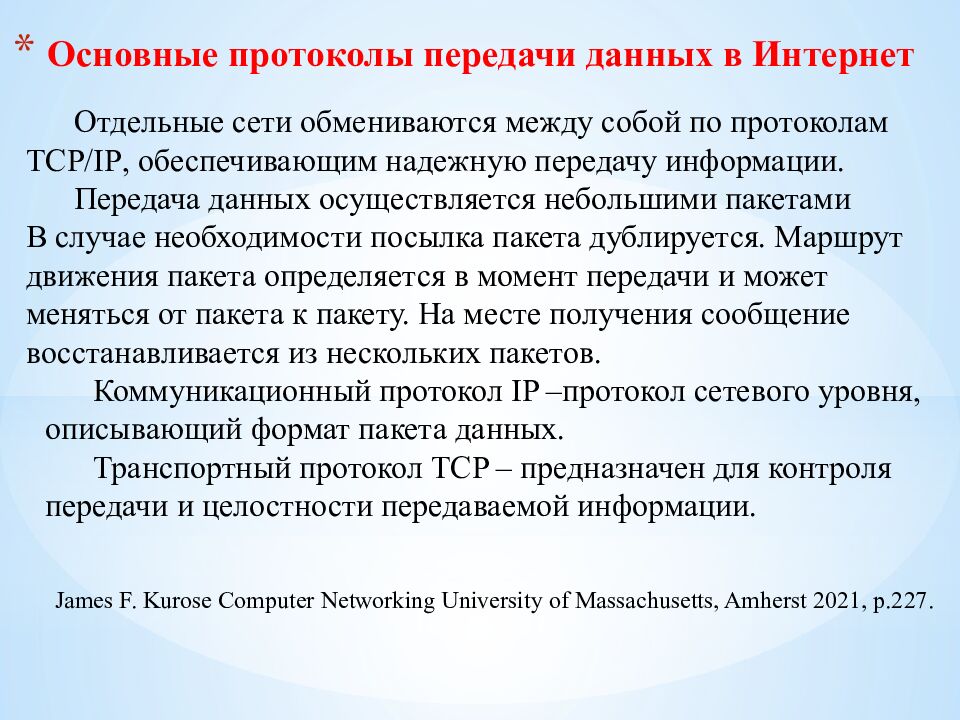 * Основные протоколы передачи данных в Интернет

Отдельные сети обмениваются между собой по протоколам TCP/IP, обеспечивающим надежную передачу информации.

Передача данных осуществляется небольшими пакетами В случае необходимости посылка пакета дублируется. Маршрут движения пакета определяется в момент передачи и может меняться от пакета к пакету. На месте получения сообщение восстанавливается из нескольких пакетов.

Коммуникационный протокол IP –протокол сетевого уровня, описывающий формат пакета данных.

Транспортный протокол TCP – предназначен для контроля передачи и целостности передаваемой информации.

James F. Kurose Computer Networking University of Massachusetts, Amherst 2021, p.227.